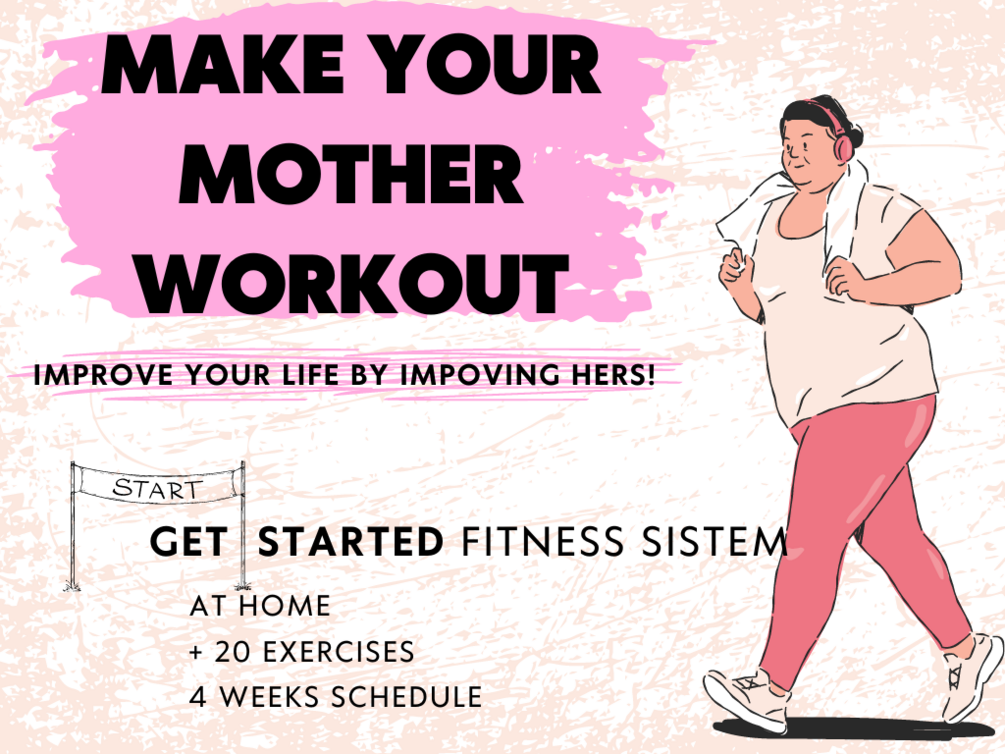 MAKE YOUR MOTHER WORKOUT

IMPROVE YOUR LIFE BY IMPOVING HERS!

START

GET STARTED FITNESS SISTEM

AT HOME
+ 20 EXERCISES
4 WEEKS SCHEDULE